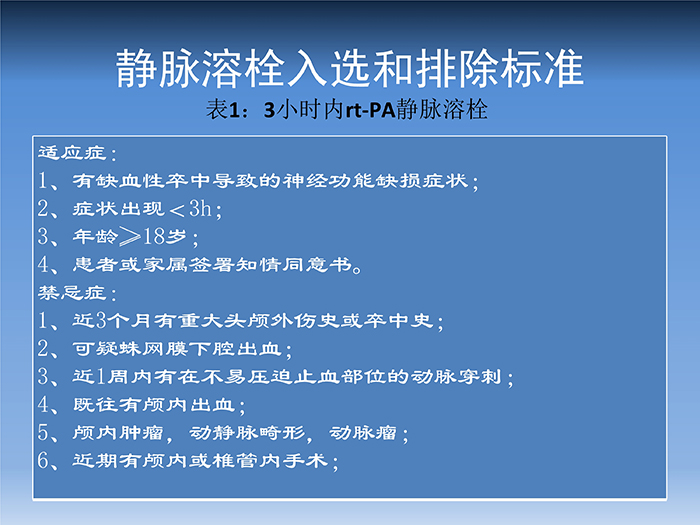 静脉溶栓入选和排除标准

表1：3小时内rt-PA静脉溶栓

适应症：
1、有缺血性卒中导致的神经功能缺损症状；
2、症状出现＜3h；
3、年龄≥18岁；
4、患者或家属签署知情同意书。
禁忌症：
1、近3个月有重大头颅外伤史或卒中史；
2、可疑蛛网膜下腔出血；
3、近1周内有在不易压迫止血部位的动脉穿刺；
4、既往有颅内出血；
5、颅内肿瘤，动静脉畸形，动脉瘤；
6、近期有颅内或椎管内手术；